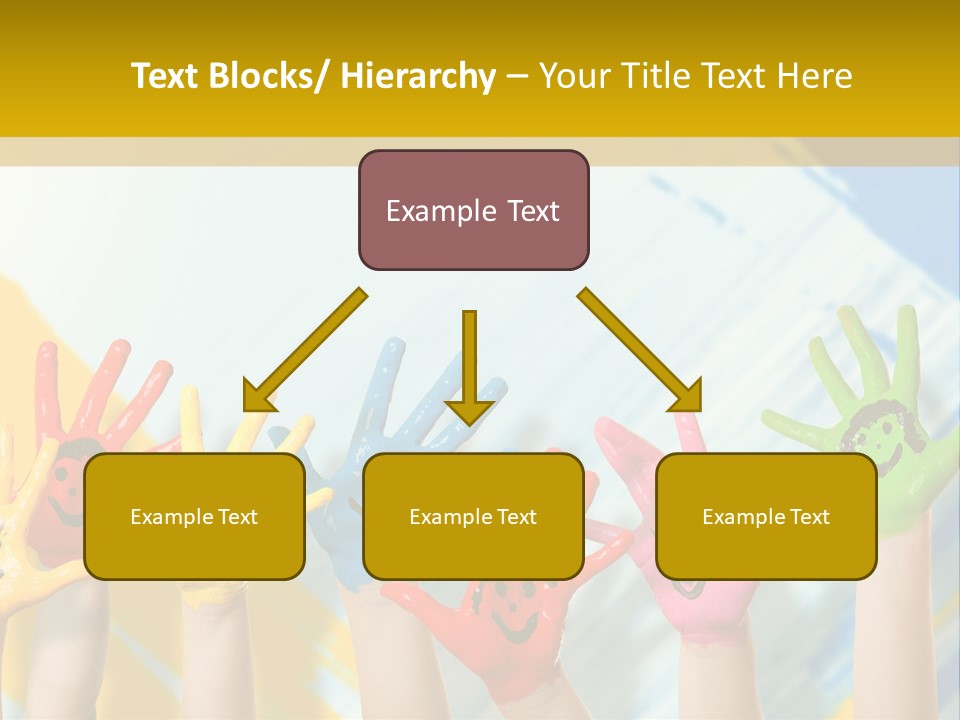 Text Blocks/ Hierarchy – Your Title Text Here

Example Text

Example Text

Example Text

Example Text